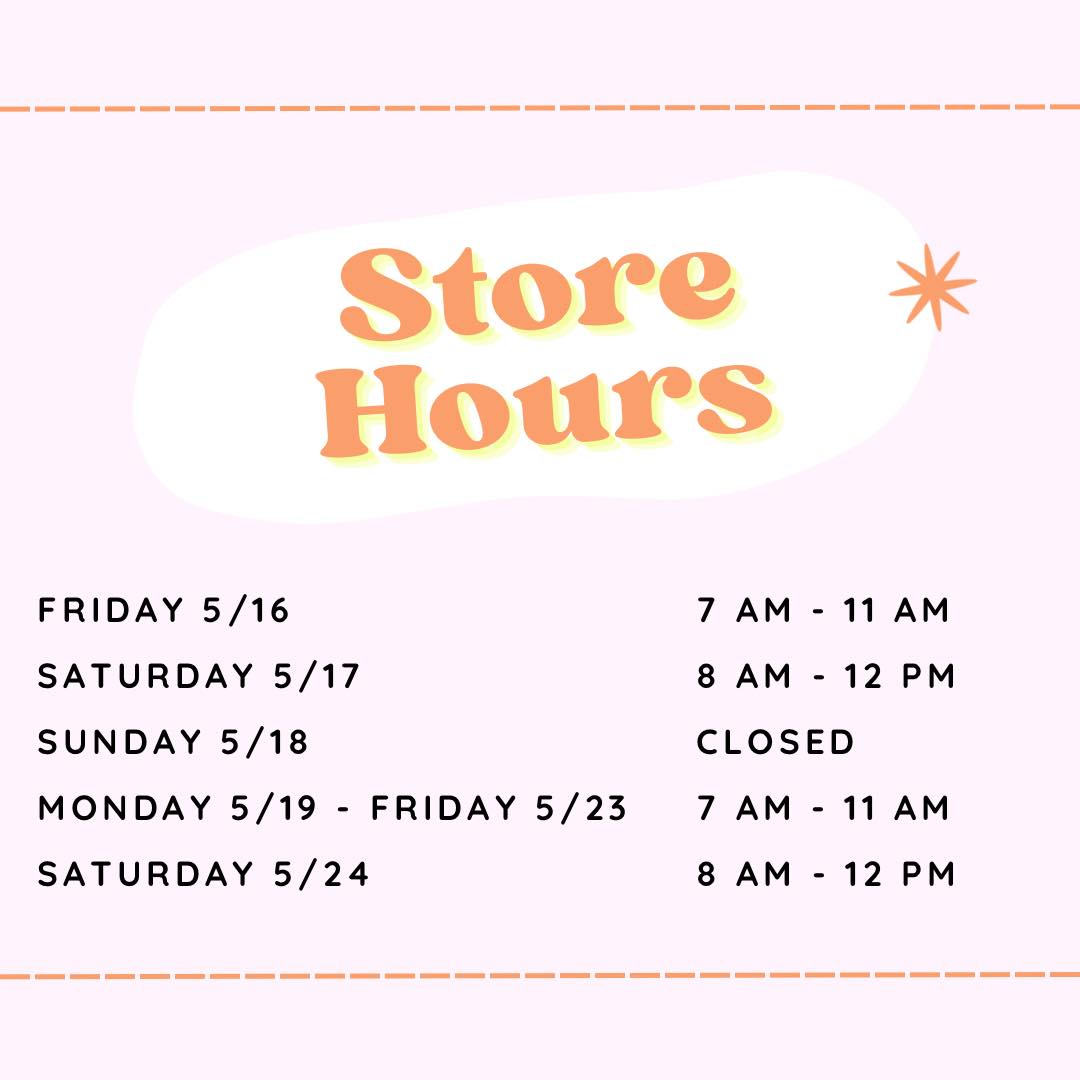 Store Hours

| | |
|---|---|
| FRIDAY 5/16 | 7 AM - 11 AM |
| SATURDAY 5/17 | 8 AM - 12 PM |
| SUNDAY 5/18 | CLOSED |
| MONDAY 5/19 - FRIDAY 5/23 | 7 AM - 11 AM |
| SATURDAY 5/24 | 8 AM - 12 PM |